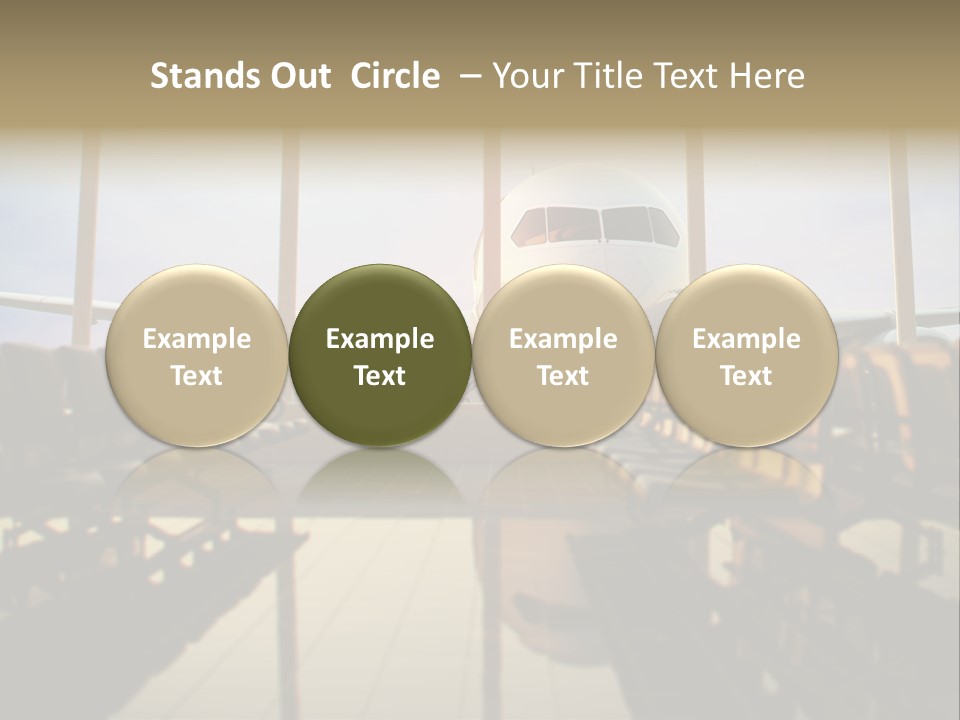 Stands Out Circle – Your Title Text Here

Example Text

Example Text

Example Text

Example Text